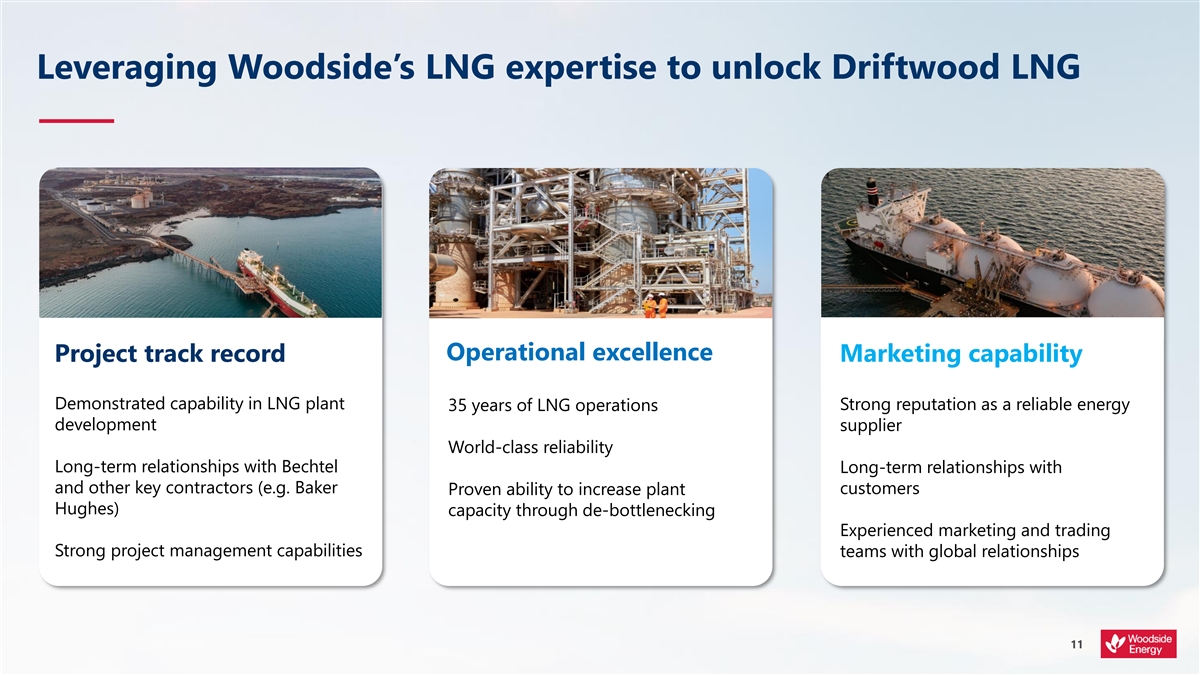 Leveraging Woodside's LNG expertise to unlock Driftwood LNG

Project track record

Demonstrated capability in LNG plant development

Long-term relationships with Bechtel and other key contractors (e.g. Baker Hughes)

Strong project management capabilities

Operational excellence

35 years of LNG operations

World-class reliability

Proven ability to increase plant capacity through de-bottlenecking

Marketing capability

Strong reputation as a reliable energy supplier

Long-term relationships with customers

Experienced marketing and trading teams with global relationships

11

Woodside Energy